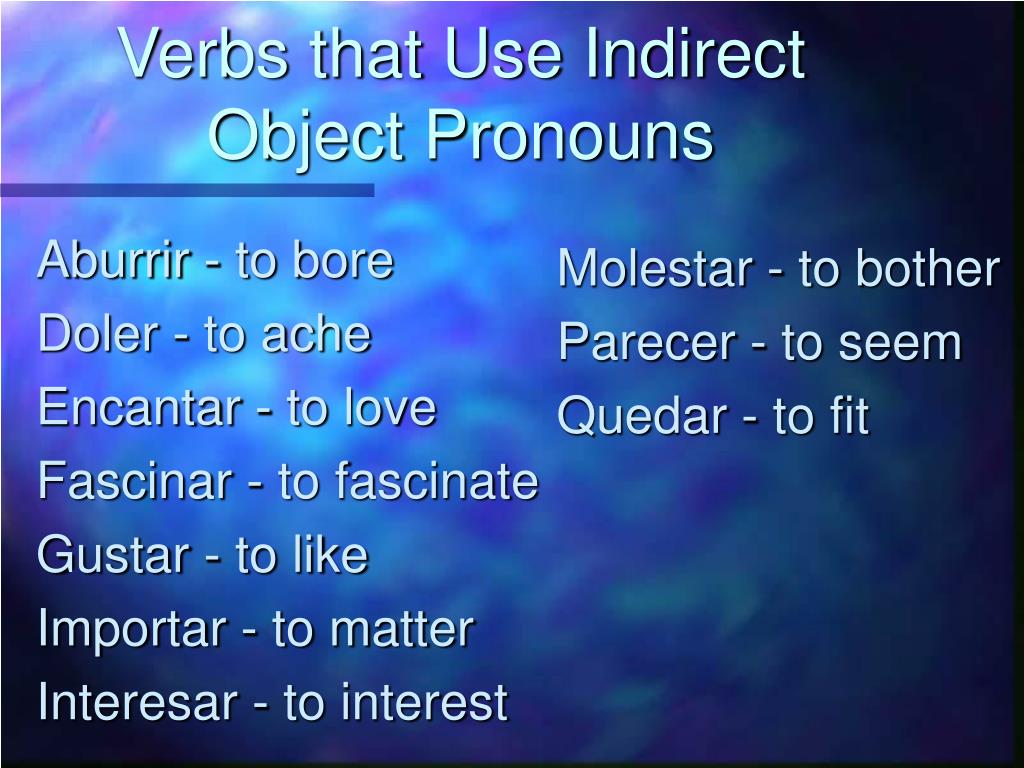 Verbs that Use Indirect Object Pronouns

Aburrir - to bore
Doler - to ache
Encantar - to love
Fascinar - to fascinate
Gustar - to like
Importar - to matter
Interesar - to interest

Molestar - to bother
Parecer - to seem
Quedar - to fit